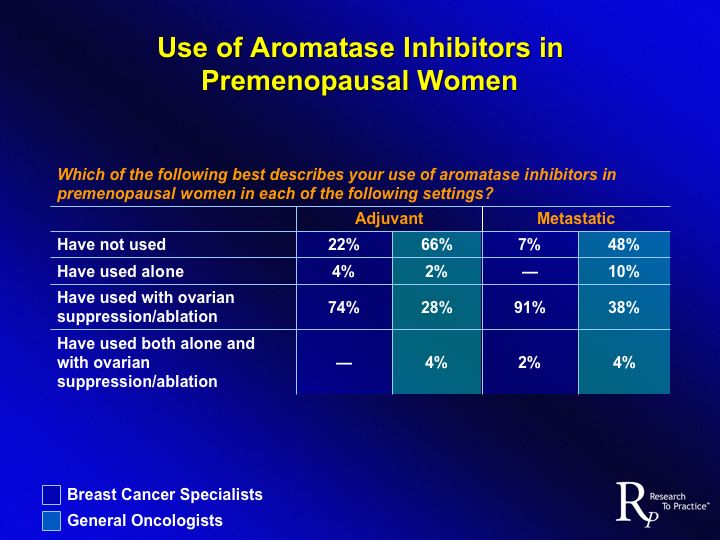 Use of Aromatase Inhibitors in Premenopausal Women

Which of the following best describes your use of aromatase inhibitors in premenopausal women in each of the following settings?

| | Adjuvant | | Metastatic | |
|---|---|---|---|---|
| Have not used | 22% | 66% | 7% | 48% |
| Have used alone | 4% | 2% | — | 10% |
| Have used with ovarian suppression/ablation | 74% | 28% | 91% | 38% |
| Have used both alone and with ovarian suppression/ablation | — | 4% | 2% | 4% |

Breast Cancer Specialists
General Oncologists

RP Research To Practice™